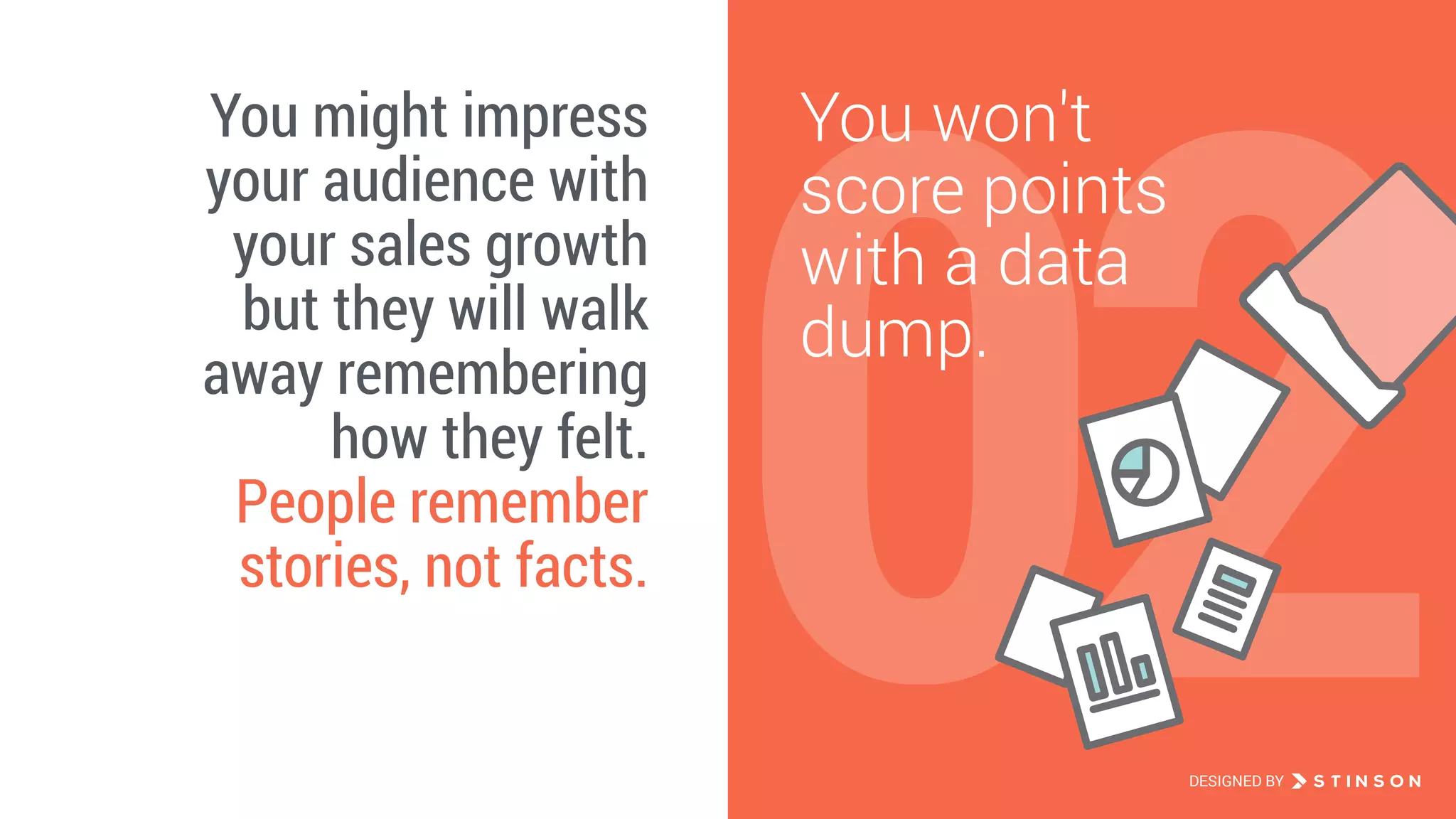 You might impress your audience with your sales growth but they will walk away remembering how they felt. People remember stories, not facts.

You won't score points with a data dump.

02

DESIGNED BY STINSON